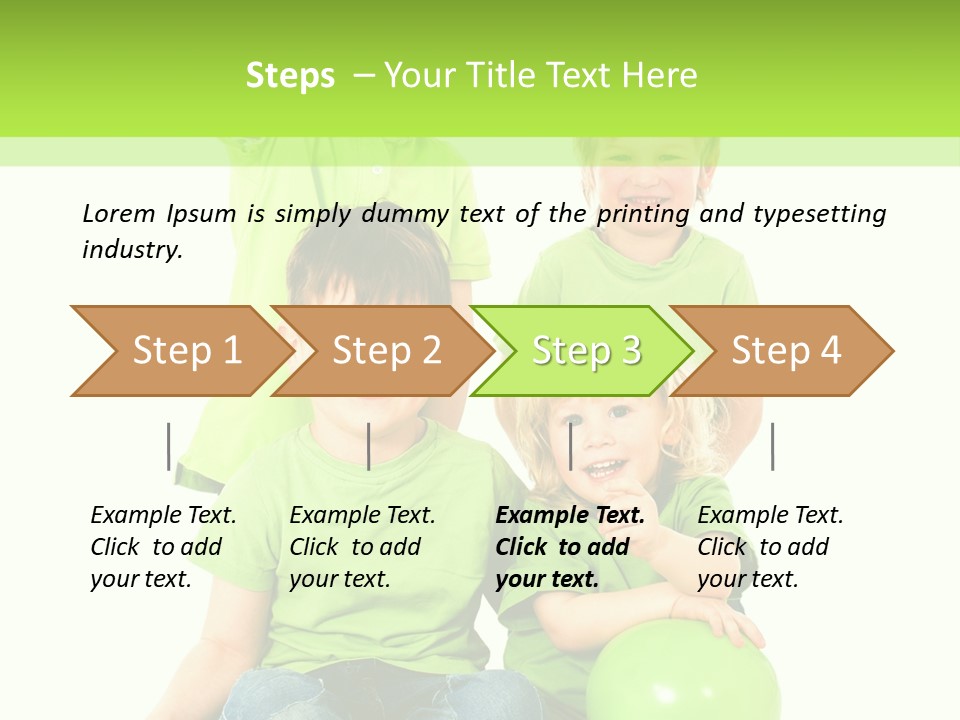 Steps – Your Title Text Here

Lorem Ipsum is simply dummy text of the printing and typesetting industry.

Step 1

Step 2

Step 3

Step 4

Example Text. Click to add your text.

Example Text. Click to add your text.

Example Text. Click to add your text.

Example Text. Click to add your text.